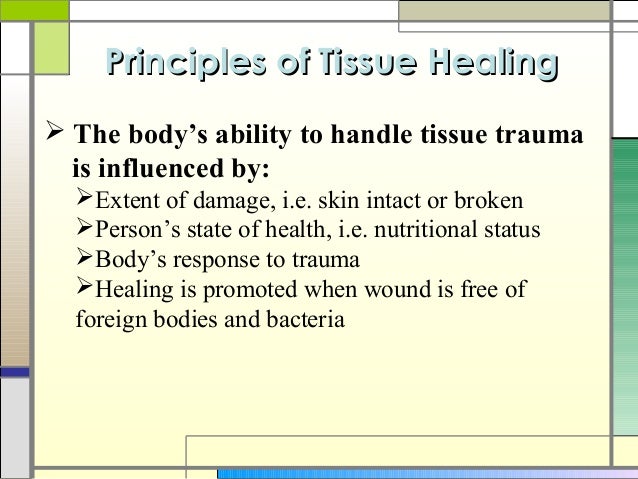 Principles of Tissue Healing

➢ The body's ability to handle tissue trauma is influenced by:

➢Extent of damage, i.e. skin intact or broken

➢Person's state of health, i.e. nutritional status

➢Body's response to trauma

➢Healing is promoted when wound is free of foreign bodies and bacteria